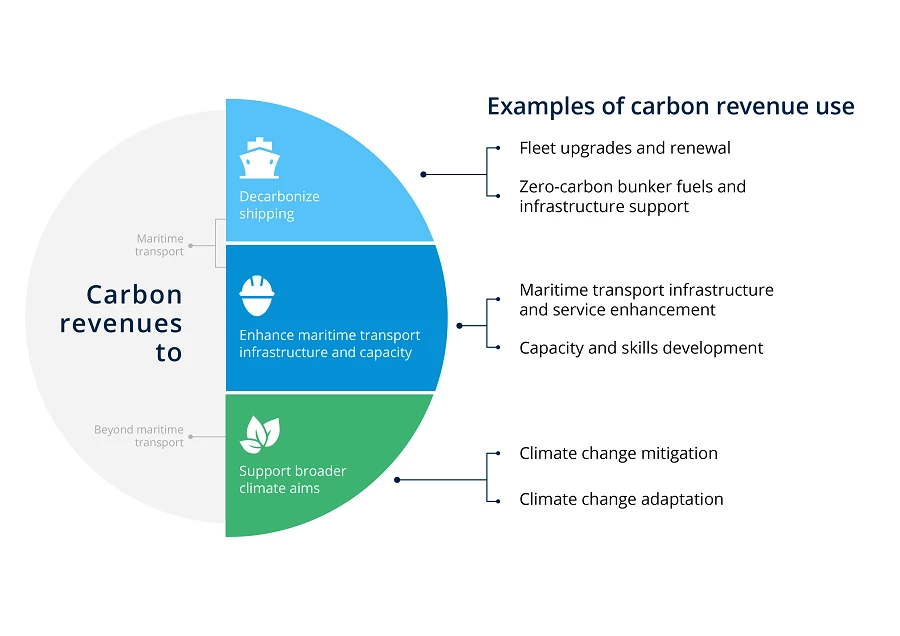 Carbon revenues to

Maritime transport

Beyond maritime transport

Decarbonize shipping

Enhance maritime transport infrastructure and capacity

Support broader climate aims

Examples of carbon revenue use

Fleet upgrades and renewal

Zero-carbon bunker fuels and infrastructure support

Maritime transport infrastructure and service enhancement

Capacity and skills development

Climate change mitigation

Climate change adaptation